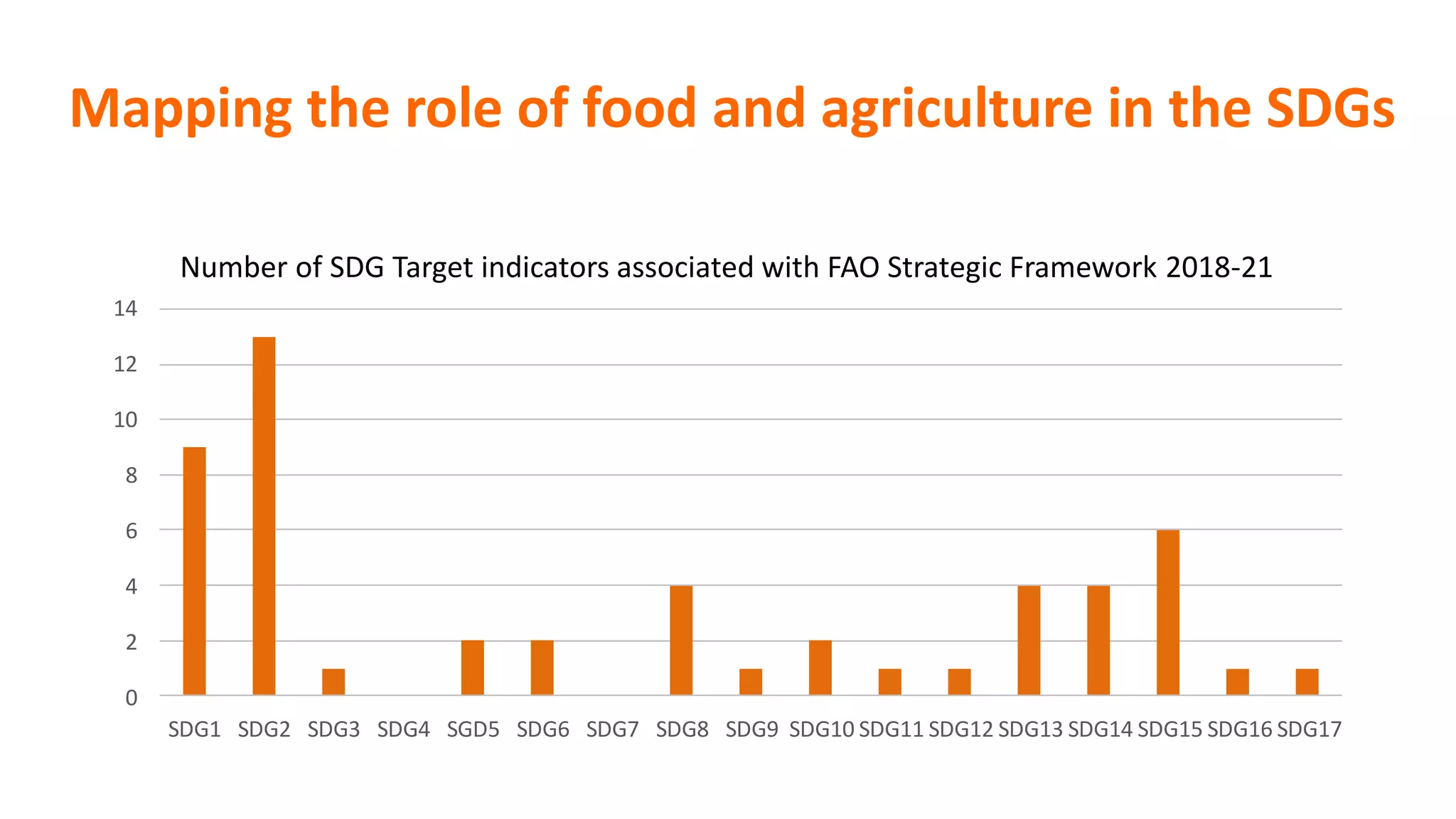 Mapping the role of food and agriculture in the SDGs

Number of SDG Target indicators associated with FAO Strategic Framework 2018-21

14
12
10
8
6
4
2
0

SDG1 SDG2 SDG3 SDG4 SGD5 SDG6 SDG7 SDG8 SDG9 SDG10 SDG11 SDG12 SDG13 SDG14 SDG15 SDG16 SDG17